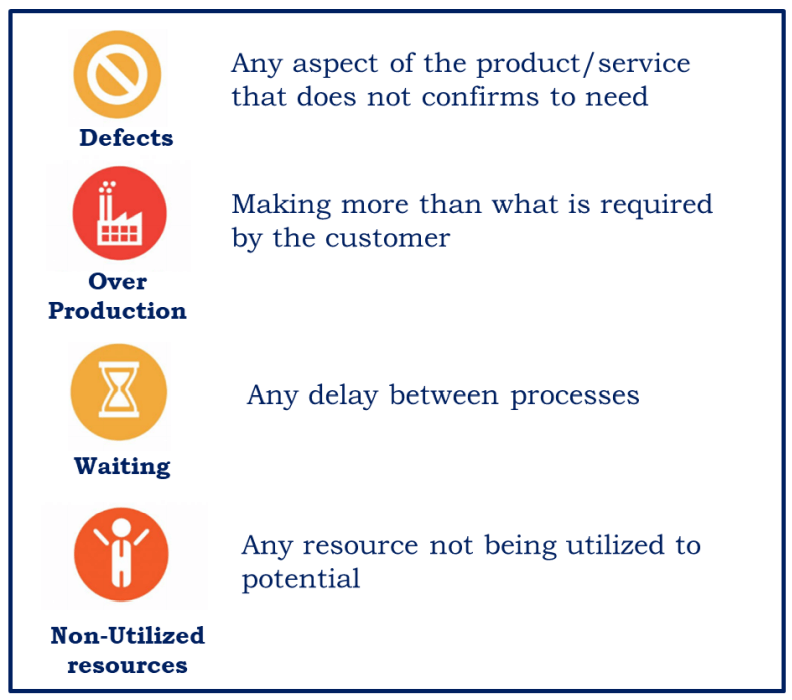 Defects

Any aspect of the product/service that does not confirms to need

Over Production

Making more than what is required by the customer

Waiting

Any delay between processes

Non-Utilized resources

Any resource not being utilized to potential